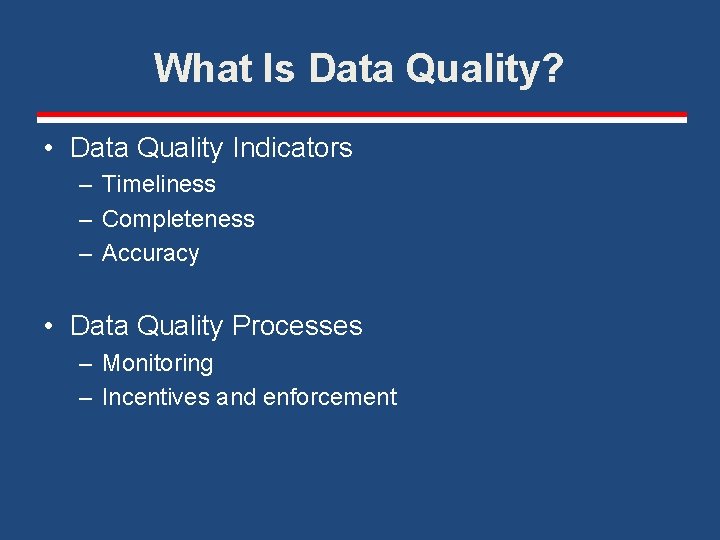 What Is Data Quality?

• Data Quality Indicators
– Timeliness
– Completeness
– Accuracy

• Data Quality Processes
– Monitoring
– Incentives and enforcement